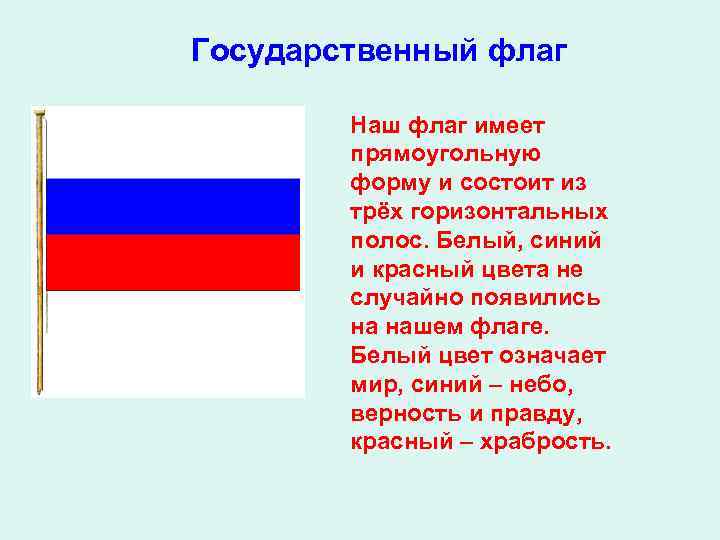 Государственный флаг

Наш флаг имеет прямоугольную форму и состоит из трёх горизонтальных полос. Белый, синий и красный цвета не случайно появились на нашем флаге. Белый цвет означает мир, синий – небо, верность и правду, красный – храбрость.